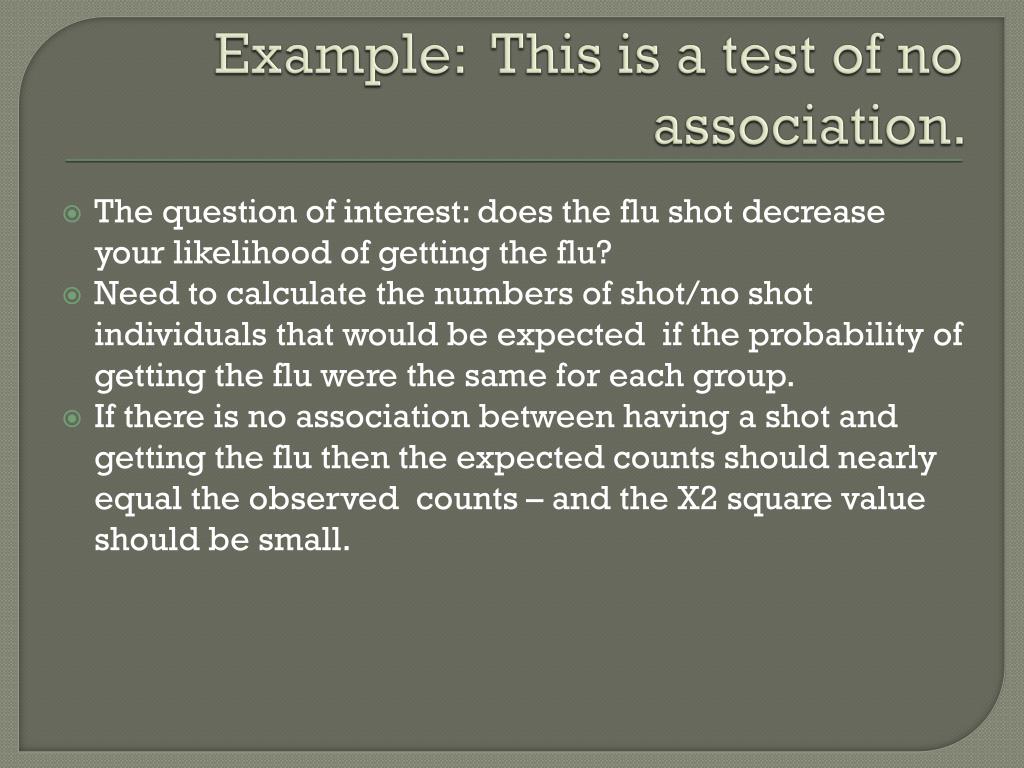 Example: This is a test of no association.

The question of interest: does the flu shot decrease your likelihood of getting the flu?

Need to calculate the numbers of shot/no shot individuals that would be expected if the probability of getting the flu were the same for each group.

If there is no association between having a shot and getting the flu then the expected counts should nearly equal the observed counts – and the X2 square value should be small.